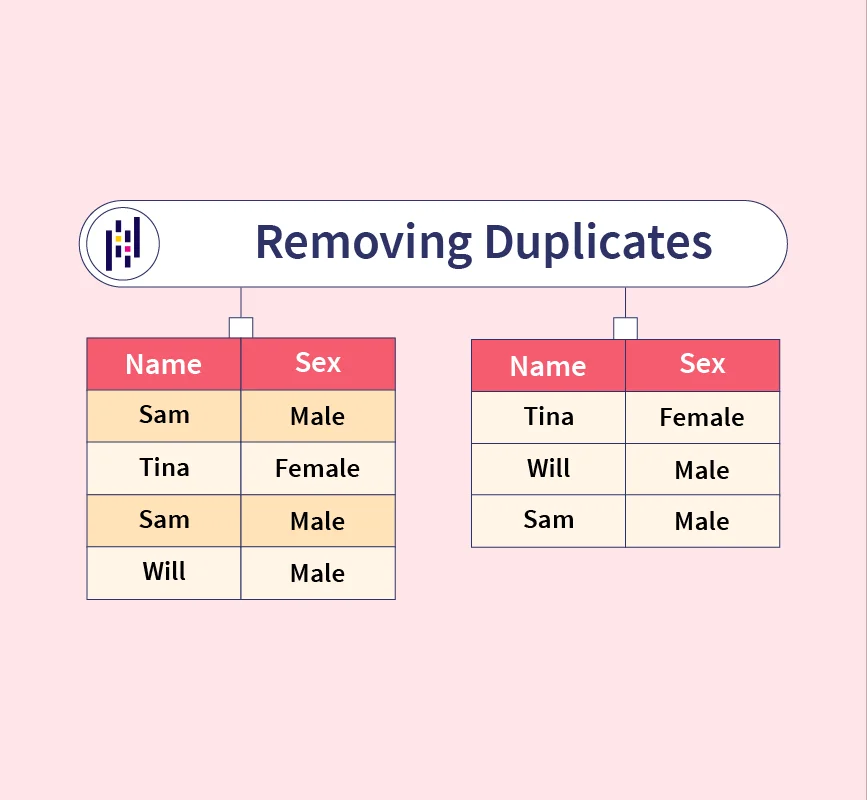 Removing Duplicates

| Name | Sex |
|---|---|
| Sam | Male |
| Tina | Female |
| Sam | Male |
| Will | Male |

| Name | Sex |
|---|---|
| Tina | Female |
| Will | Male |
| Sam | Male |